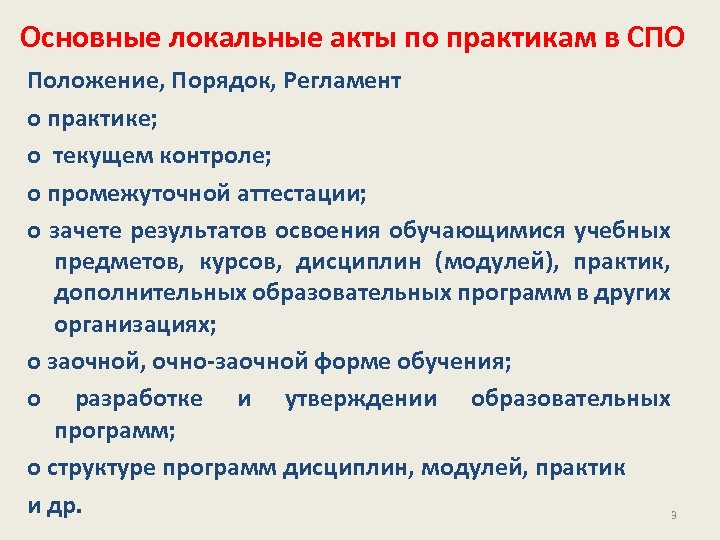 Основные локальные акты по практикам в СПО

Положение, Порядок, Регламент

о практике;

о текущем контроле;

о промежуточной аттестации;

о зачете результатов освоения обучающимися учебных предметов, курсов, дисциплин (модулей), практик, дополнительных образовательных программ в других организациях;

о заочной, очно-заочной форме обучения;

о разработке и утверждении образовательных программ;

о структуре программ дисциплин, модулей, практик

и др.

9